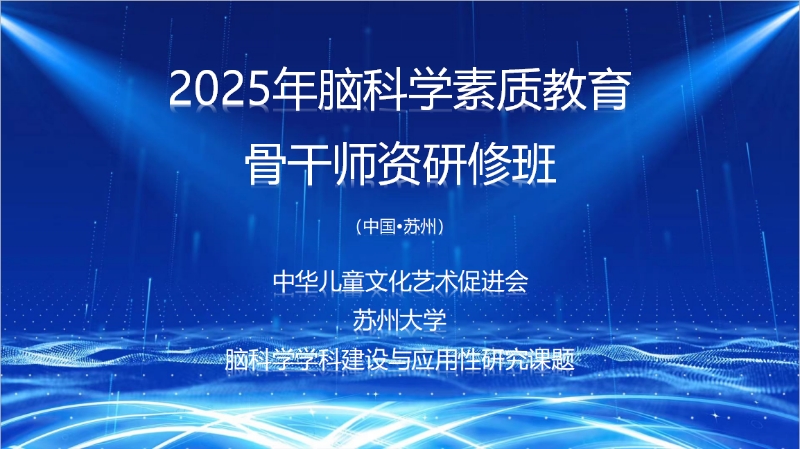 2025年脑科学素质教育
骨干师资研修班

（中国•苏州）

中华儿童文化艺术促进会
苏州大学
脑科学学科建设与应用性研究课题